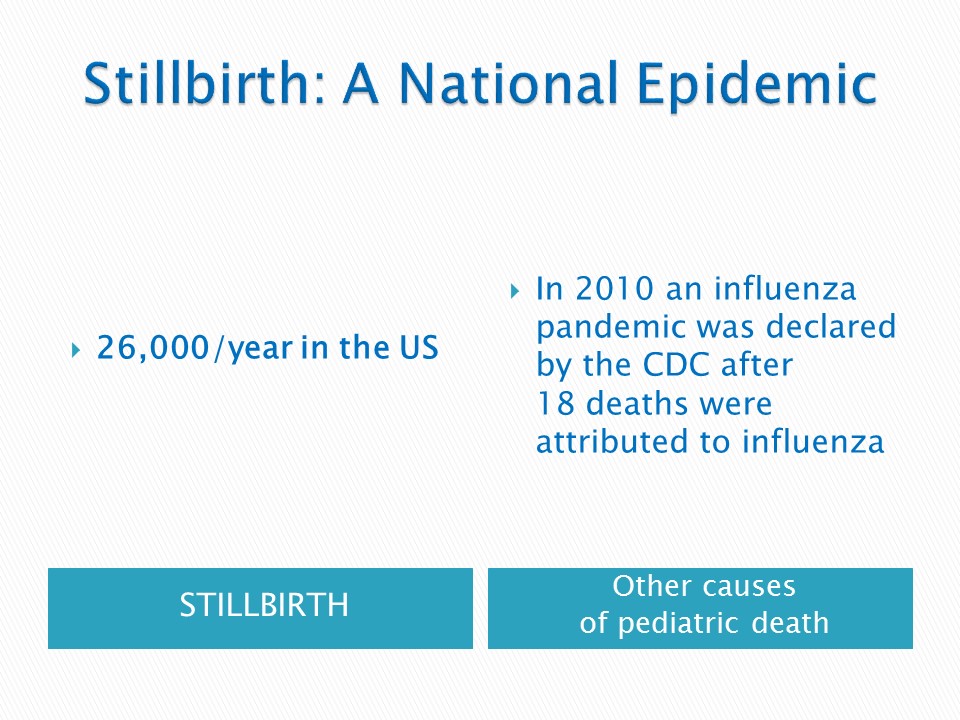 Stillbirth: A National Epidemic

26,000/year in the US

STILLBIRTH

In 2010 an influenza pandemic was declared by the CDC after 18 deaths were attributed to influenza

Other causes of pediatric death